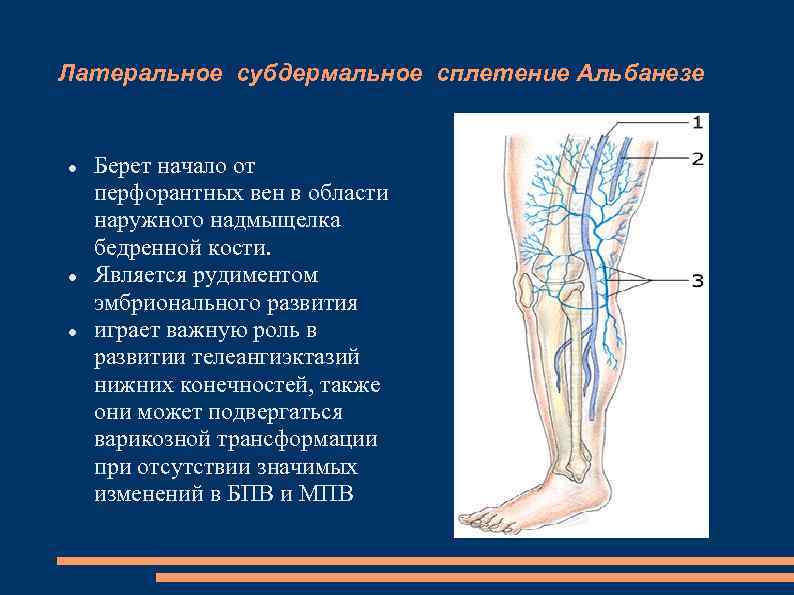 Латеральное субдермальное сплетение Альбанезе

- Берет начало от перфорантных вен в области наружного надмыщелка бедренной кости.
- Является рудиментом эмбрионального развития
- играет важную роль в развитии телеангиэктазий нижних конечностей, также они может подвергаться варикозной трансформации при отсутствии значимых изменений в БПВ и МПВ

1
2
3